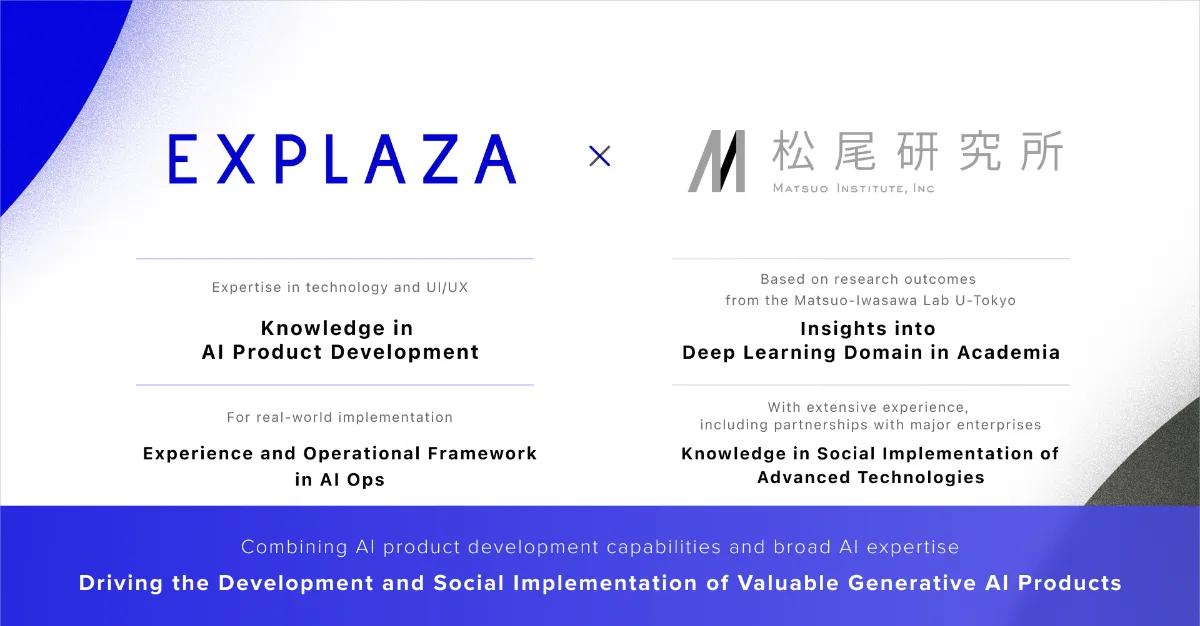 EXPLAZA × 松尾研究所
MATSUO INSTITUTE, INC

Expertise in technology and UI/UX

Knowledge in AI Product Development

For real-world implementation

Experience and Operational Framework in AI Ops

Based on research outcomes from the Matsuo-Iwasawa Lab U-Tokyo

Insights into Deep Learning Domain in Academia

With extensive experience, including partnerships with major enterprises

Knowledge in Social Implementation of Advanced Technologies

Combining AI product development capabilities and broad AI expertise

Driving the Development and Social Implementation of Valuable Generative AI Products